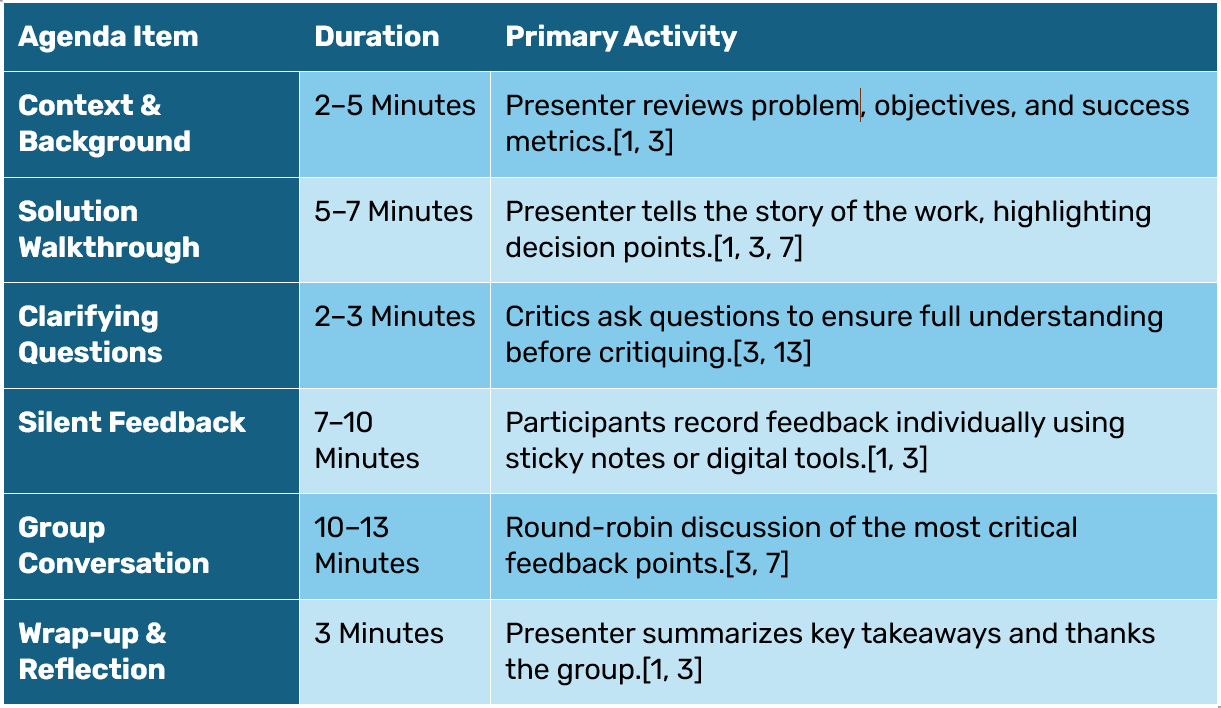 | Agenda Item | Duration | Primary Activity |
|---|---|---|
| Context & Background | 2–5 Minutes | Presenter reviews problem, objectives, and success metrics.[1, 3] |
| Solution Walkthrough | 5–7 Minutes | Presenter tells the story of the work, highlighting decision points.[1, 3, 7] |
| Clarifying Questions | 2–3 Minutes | Critics ask questions to ensure full understanding before critiquing.[3, 13] |
| Silent Feedback | 7–10 Minutes | Participants record feedback individually using sticky notes or digital tools.[1, 3] |
| Group Conversation | 10–13 Minutes | Round-robin discussion of the most critical feedback points.[3, 7] |
| Wrap-up & Reflection | 3 Minutes | Presenter summarizes key takeaways and thanks the group.[1, 3] |